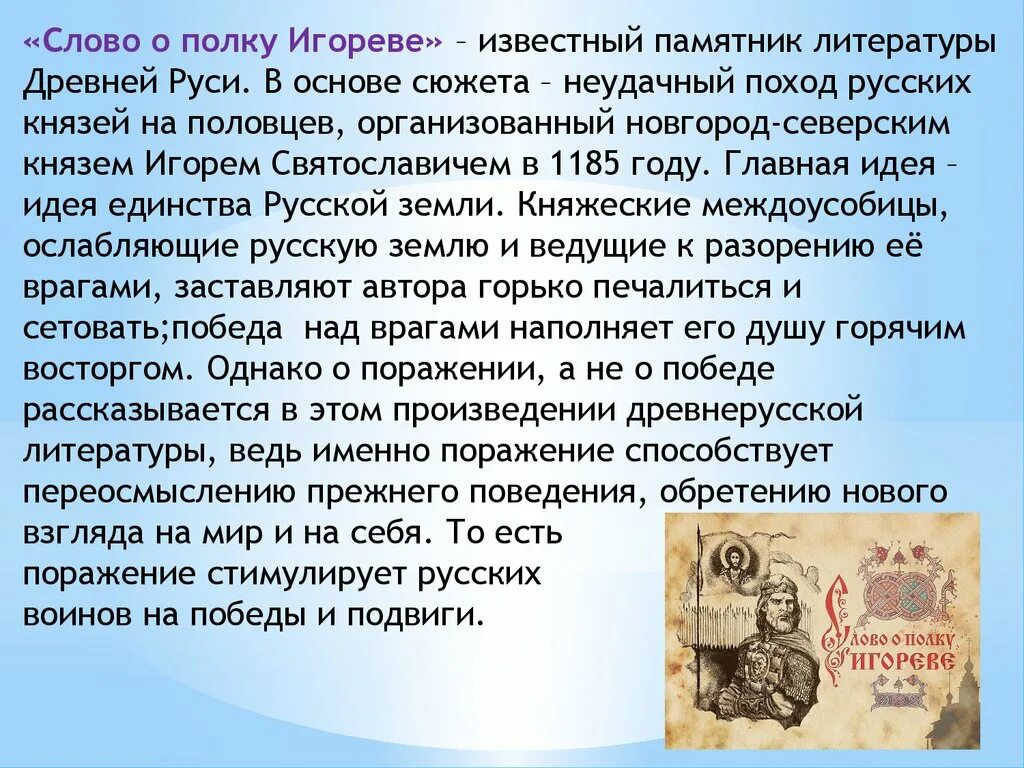 «Слово о полку Игореве» – известный памятник литературы Древней Руси. В основе сюжета – неудачный поход русских князей на половцев, организованный новгород-северским князем Игорем Святославичем в 1185 году. Главная идея – идея единства Русской земли. Княжеские междоусобицы, ослабляющие русскую землю и ведущие к разорению её врагами, заставляют автора горько печалиться и сетовать;победа над врагами наполняет его душу горячим восторгом. Однако о поражении, а не о победе рассказывается в этом произведении древнерусской литературы, ведь именно поражение способствует переосмыслению прежнего поведения, обретению нового взгляда на мир и на себя. То есть поражение стимулирует русских воинов на победы и подвиги.

Слово о полку Игореве